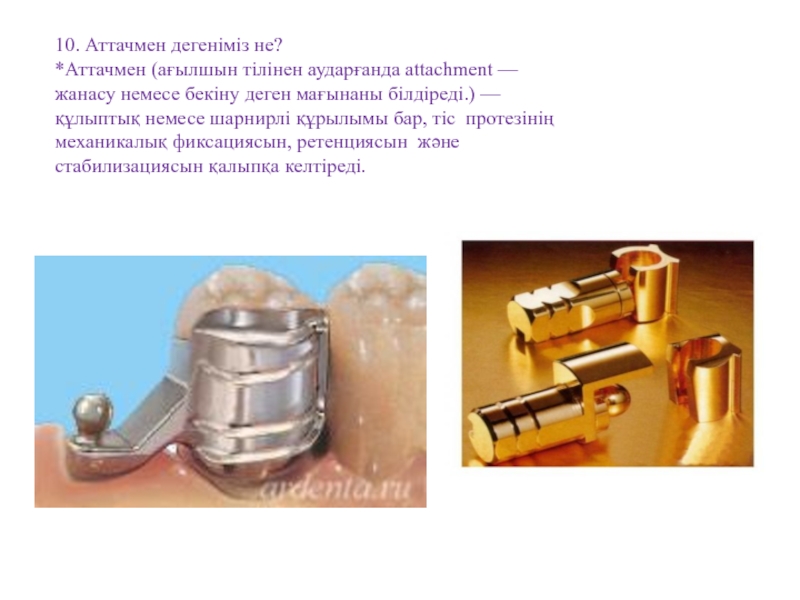 10. Аттачмен дегеніміз не?
*Аттачмен (ағылшын тілінен аударғанда attachment — жанасу немесе бекіну деген мағынаны білдіреді.) — құлыптық немесе шарнирлі құрылымы бар, тіс протезінің механикалық фиксациясын, ретенциясын және стабилизациясын қалыпқа келтіреді.

ardenta.ru